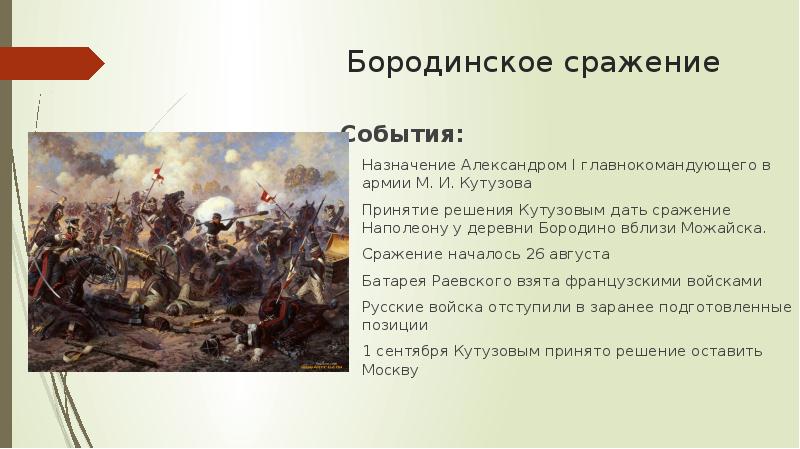 Бородинское сражение

События:

Назначение Александром I главнокомандующего в армии М. И. Кутузова

Принятие решения Кутузовым дать сражение Наполеону у деревни Бородино вблизи Можайска.

Сражение началось 26 августа

Батарея Раевского взята французскими войсками

Русские войска отступили в заранее подготовленные позиции

1 сентября Кутузовым принято решение оставить Москву